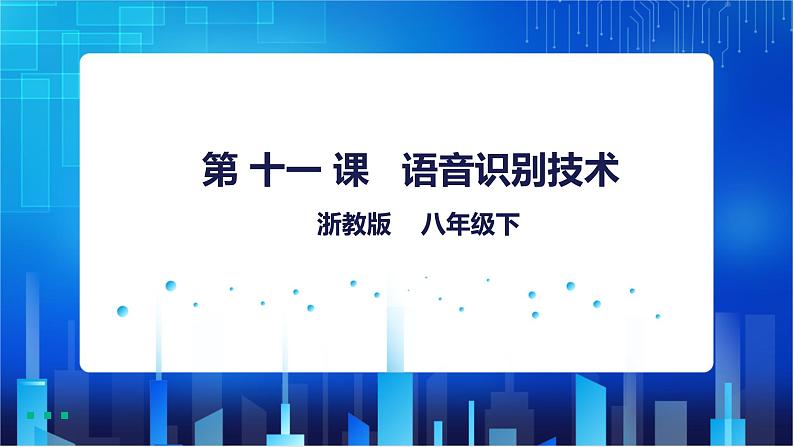 第 十一 课　语音识别技术

浙教版　八年级下